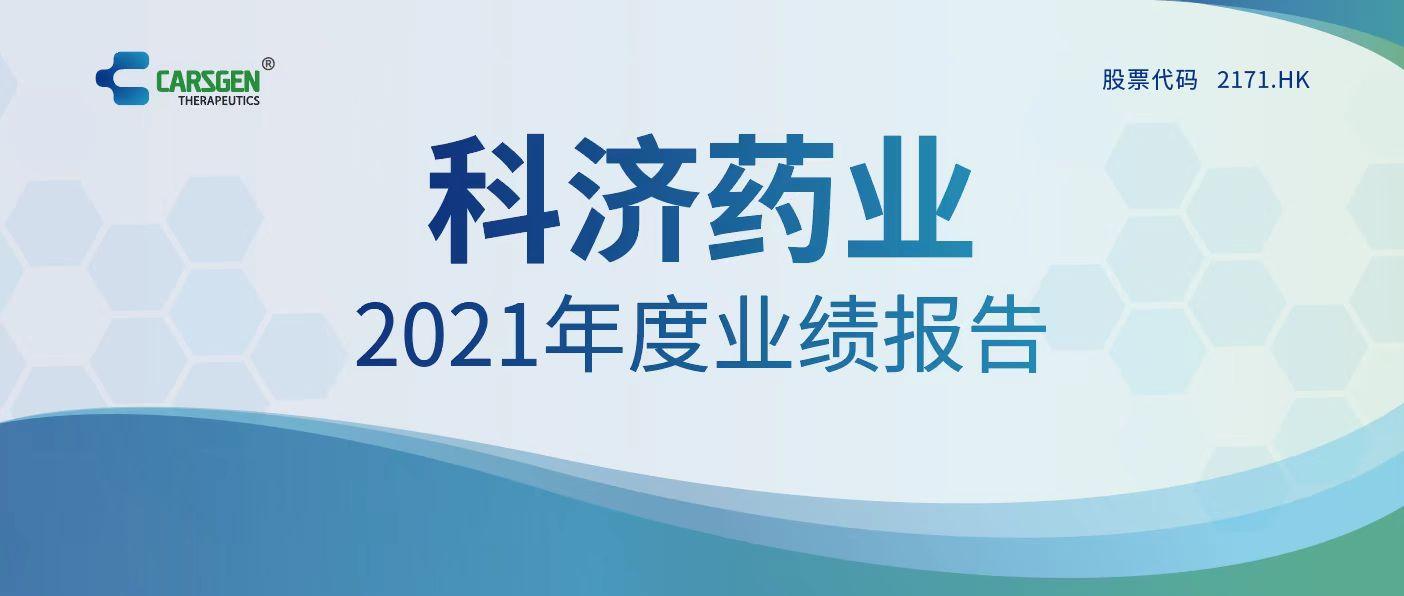 CARSGEN®
THERAPEUTICS

股票代码 2171.HK

科济药业

2021年度业绩报告